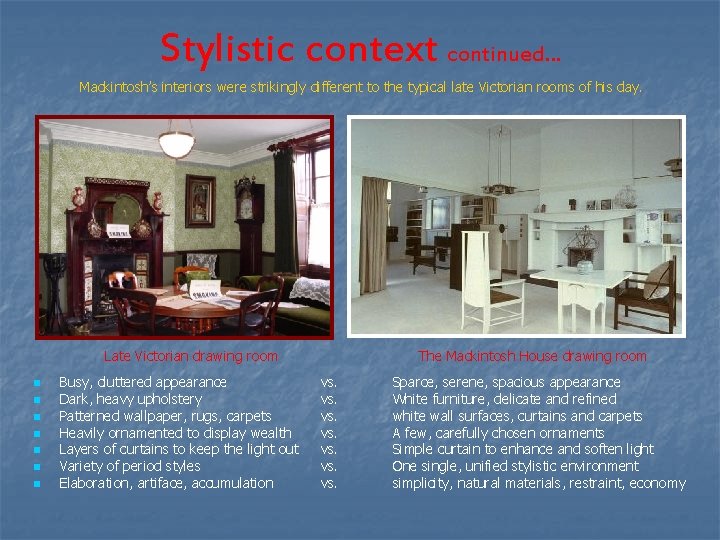 Stylistic context continued…

Mackintosh's interiors were strikingly different to the typical late Victorian rooms of his day.

Late Victorian drawing room

The Mackintosh House drawing room

| | | |
|---|---|---|
| Busy, cluttered appearance | vs. | Sparce, serene, spacious appearance |
| Dark, heavy upholstery | vs. | White furniture, delicate and refined |
| Patterned wallpaper, rugs, carpets | vs. | white wall surfaces, curtains and carpets |
| Heavily ornamented to display wealth | vs. | A few, carefully chosen ornaments |
| Layers of curtains to keep the light out | vs. | Simple curtain to enhance and soften light |
| Variety of period styles | vs. | One single, unified stylistic environment |
| Elaboration, artiface, accumulation | vs. | simplicity, natural materials, restraint, economy |